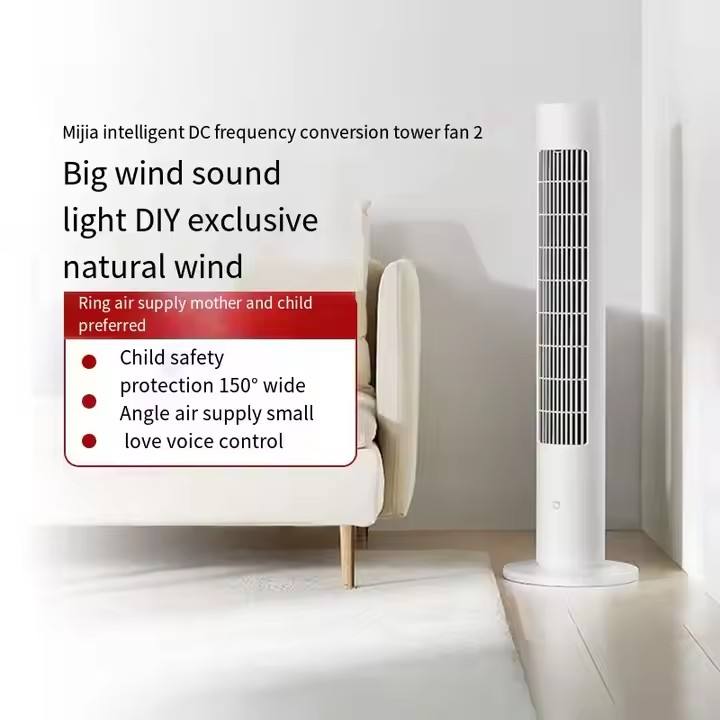 Mijia intelligent DC frequency conversion tower fan 2

Big wind sound light DIY exclusive natural wind

Ring air supply mother and child preferred

Child safety protection 150° wide Angle air supply small love voice control